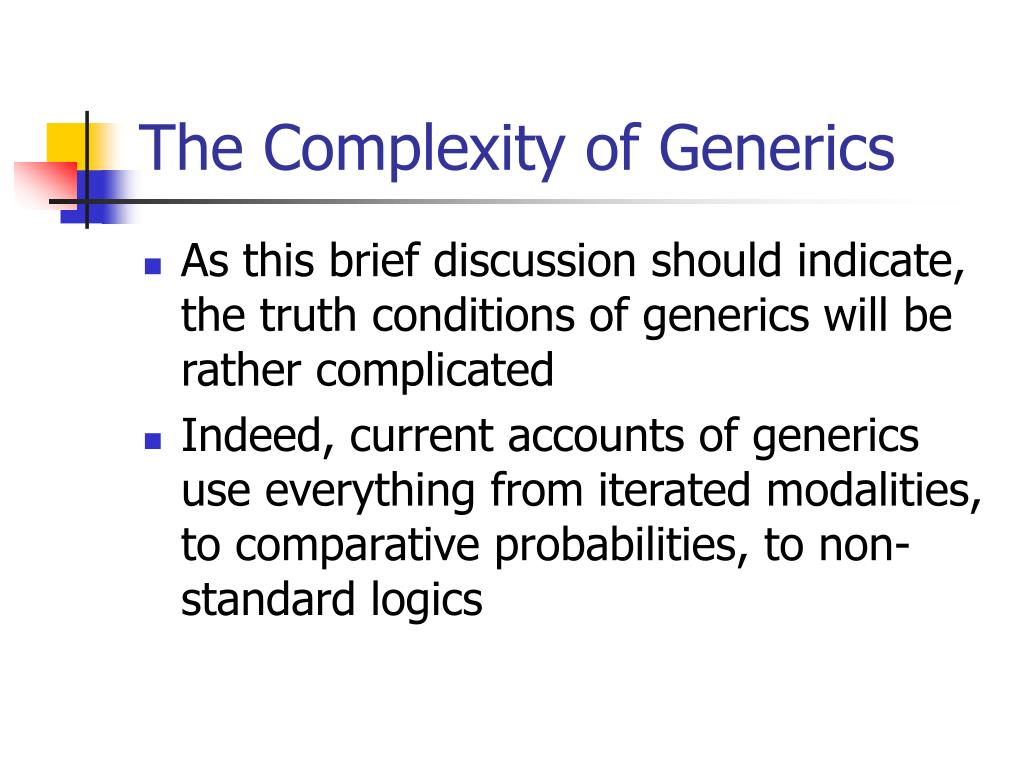 The Complexity of Generics

- As this brief discussion should indicate, the truth conditions of generics will be rather complicated
- Indeed, current accounts of generics use everything from iterated modalities, to comparative probabilities, to non-standard logics